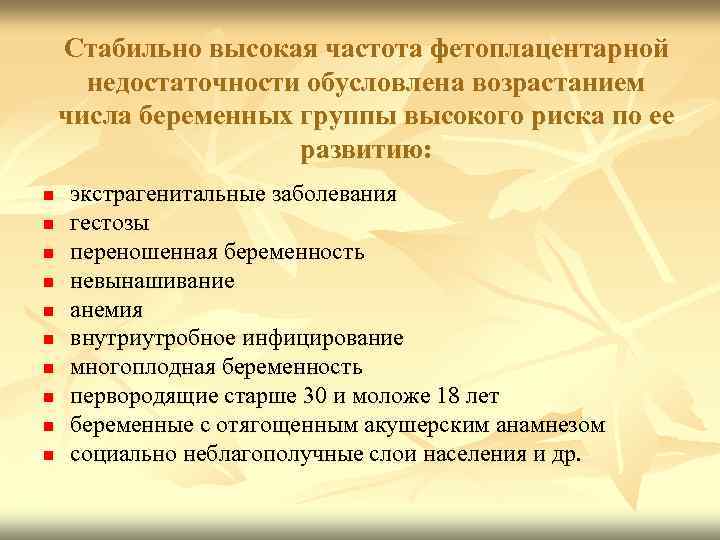 Стабильно высокая частота фетоплацентарной недостаточности обусловлена возрастанием числа беременных группы высокого риска по ее развитию:

- экстрагенитальные заболевания
- гестозы
- переношенная беременность
- невынашивание
- анемия
- внутриутробное инфицирование
- многоплодная беременность
- первородящие старше 30 и моложе 18 лет
- беременные с отягощенным акушерским анамнезом
- социально неблагополучные слои населения и др.